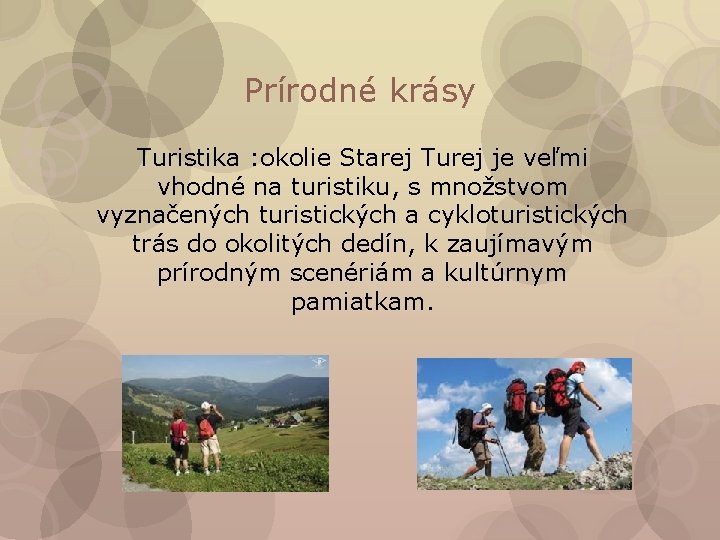 Prírodné krásy

Turistika :okolie Starej Turej je veľmi vhodné na turistiku, s množstvom vyznačených turistických a cykloturistických trás do okolitých dedín, k zaujímavým prírodným scenériám a kultúrnym pamiatkam.